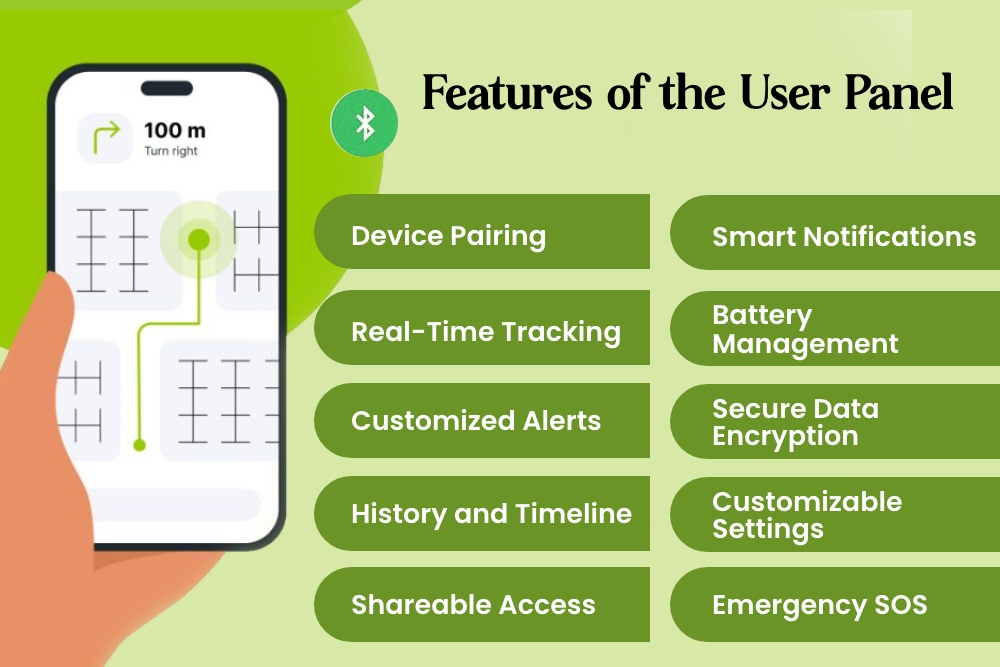 100 m
Turn right

Features of the User Panel

Device Pairing

Real-Time Tracking

Customized Alerts

History and Timeline

Shareable Access

Smart Notifications

Battery Management

Secure Data Encryption

Customizable Settings

Emergency SOS